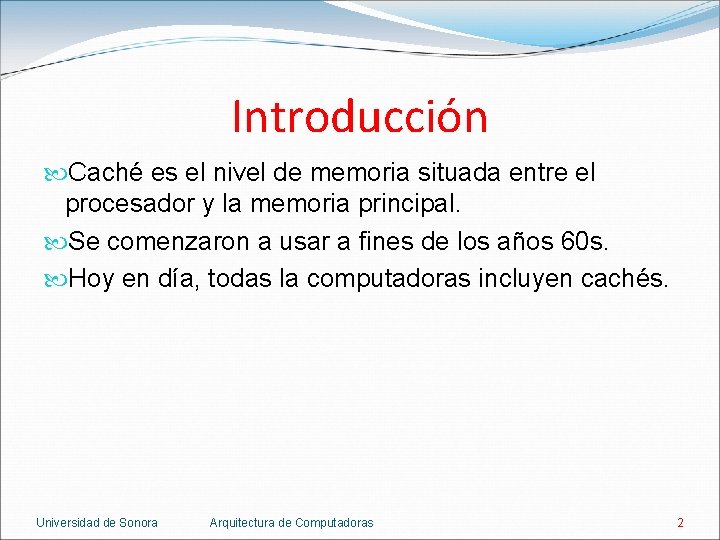 Introducción

Caché es el nivel de memoria situada entre el procesador y la memoria principal.

Se comenzaron a usar a fines de los años 60s.

Hoy en día, todas la computadoras incluyen cachés.

Universidad de Sonora Arquitectura de Computadoras 2